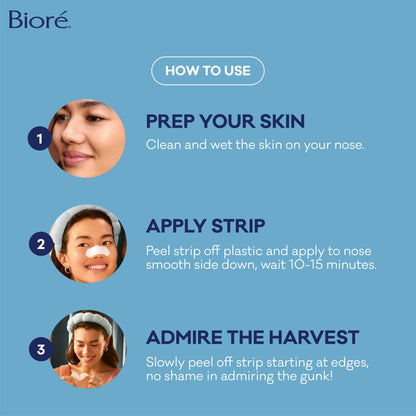 Bioré

HOW TO USE

1

PREP YOUR SKIN

Clean and wet the skin on your nose.

2

APPLY STRIP

Peel strip off plastic and apply to nose smooth side down, wait 10-15 minutes.

3

ADMIRE THE HARVEST

Slowly peel off strip starting at edges, no shame in admiring the gunk!